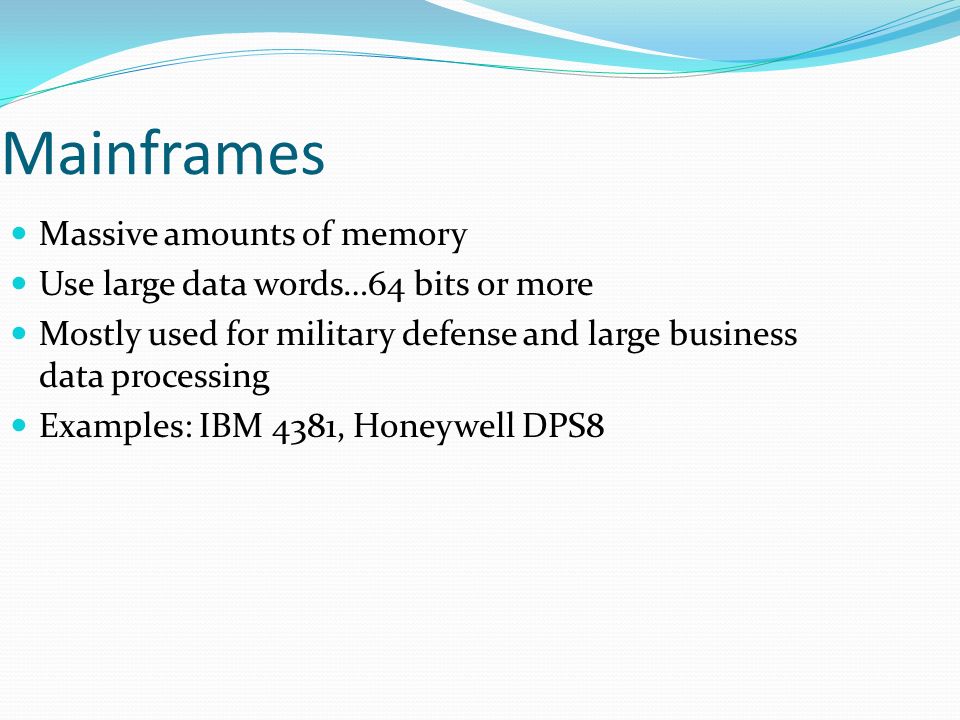 Mainframes

- Massive amounts of memory
- Use large data words…64 bits or more
- Mostly used for military defense and large business data processing
- Examples: IBM 4381, Honeywell DPS8